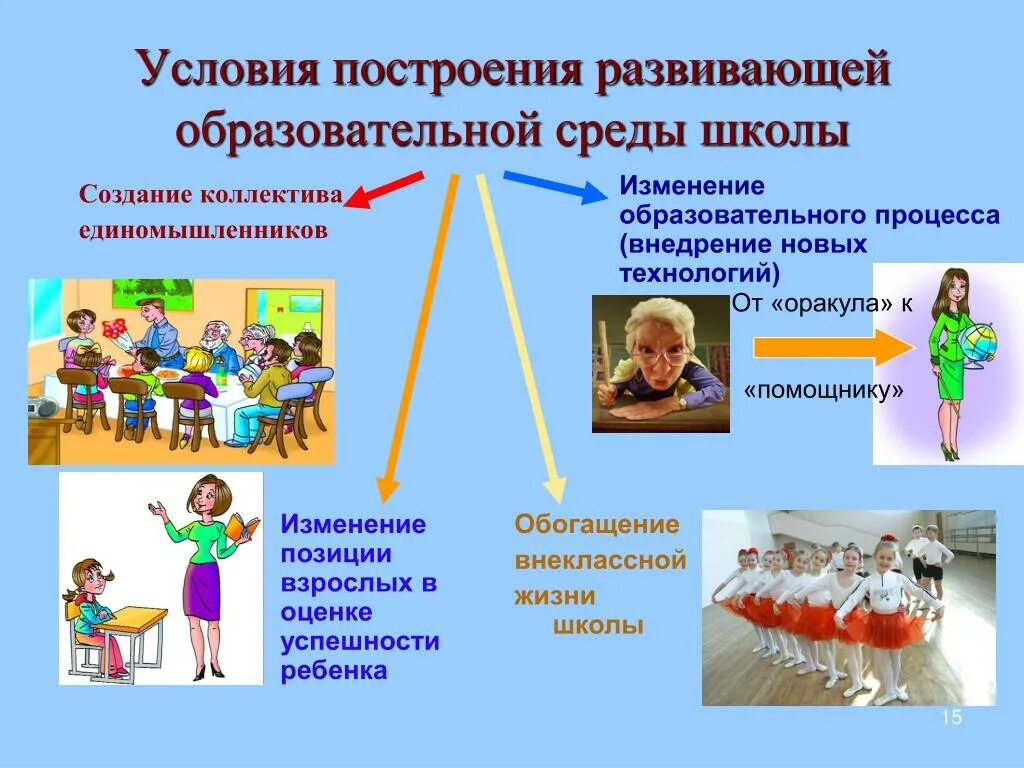 Условия построения развивающей образовательной среды школы

Создание коллектива единомышленников

Изменение образовательного процесса (внедрение новых технологий)

От «оракула» к

«помощнику»

Изменение позиции взрослых в оценке успешности ребенка

Обогащение внеклассной жизни школы

15